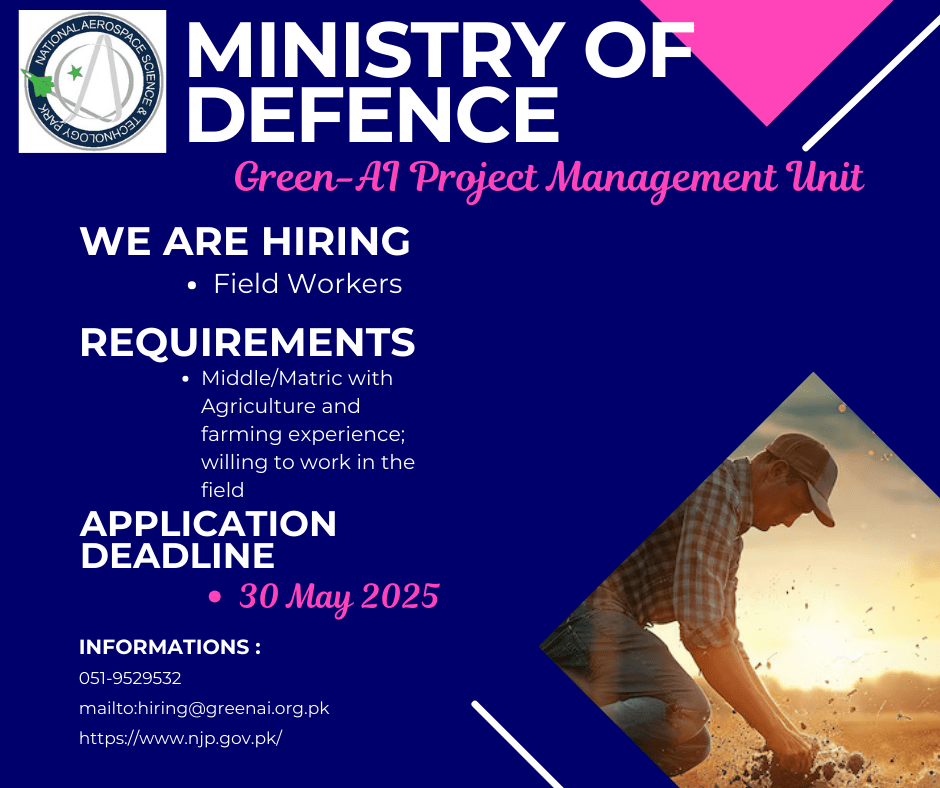 NATIONAL AEROSPACE SCIENCE & TECHNOLOGY PARK

MINISTRY OF DEFENCE

Green-AI Project Management Unit

WE ARE HIRING
• Field Workers

REQUIREMENTS
• Middle/Matric with Agriculture and farming experience; willing to work in the field

APPLICATION DEADLINE
• 30 May 2025

INFORMATIONS :
051-9529532
mailto:hiring@greenai.org.pk
https://www.njp.gov.pk/